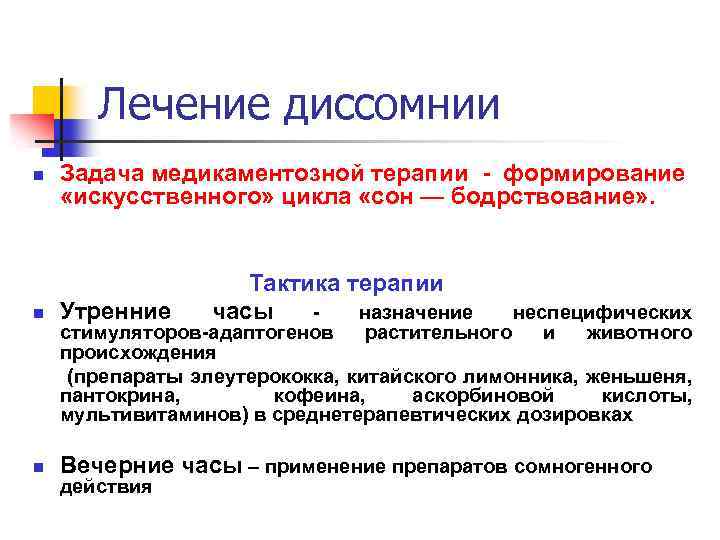 Лечение диссомнии

Задача медикаментозной терапии - формирование «искусственного» цикла «сон — бодрствование».

Тактика терапии

Утренние часы - назначение неспецифических стимуляторов-адаптогенов растительного и животного происхождения

(препараты элеутерококка, китайского лимонника, женьшеня, пантокрина, кофеина, аскорбиновой кислоты, мультивитаминов) в среднетерапевтических дозировках

Вечерние часы – применение препаратов сомногенного действия